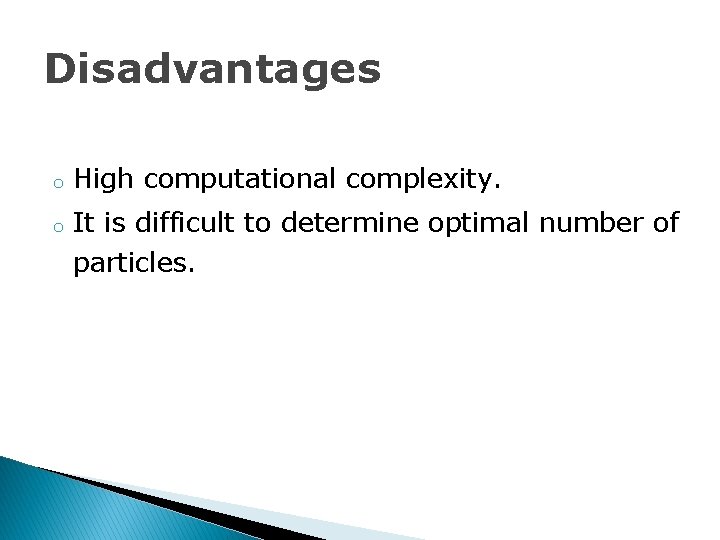 Disadvantages

o High computational complexity.
o It is difficult to determine optimal number of particles.